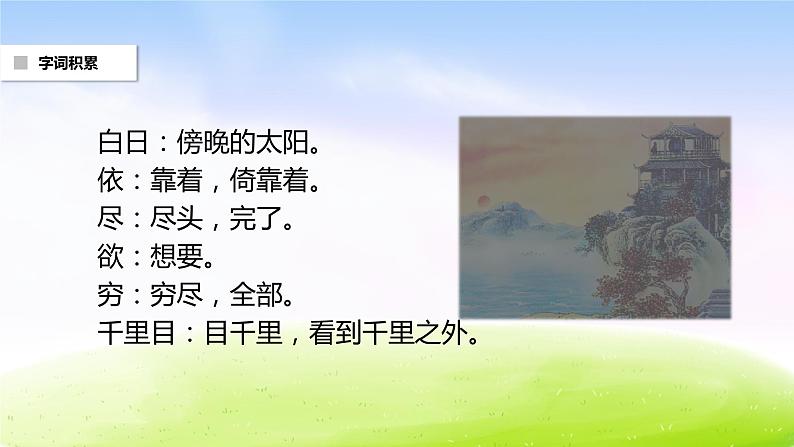 字词积累

白日：傍晚的太阳。
依：靠着，倚靠着。
尽：尽头，完了。
欲：想要。
穷：穷尽，全部。
千里目：目千里，看到千里之外。